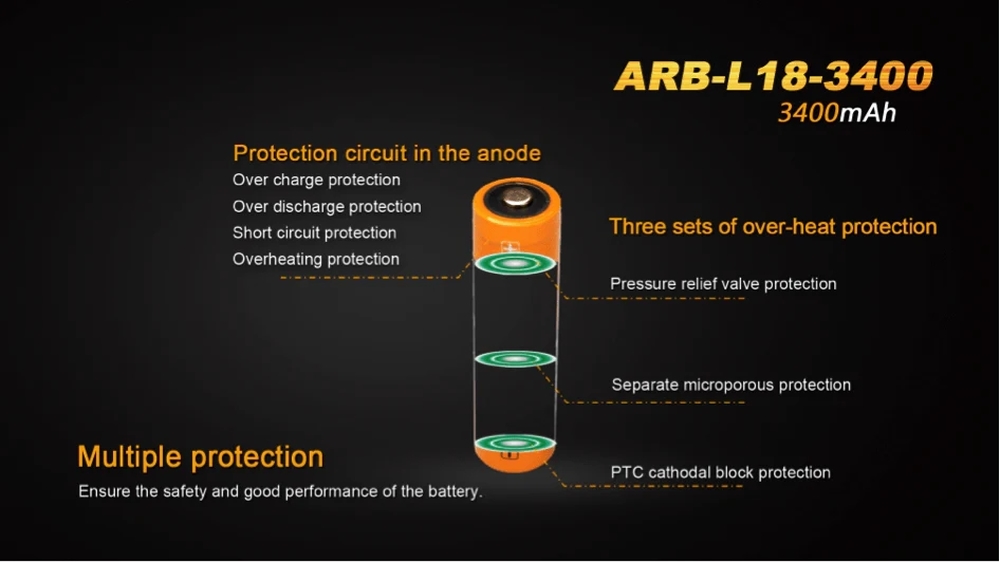 ARB-L18-3400
3400mAh

Protection circuit in the anode
Over charge protection
Over discharge protection
Short circuit protection
Overheating protection

Three sets of over-heat protection
Pressure relief valve protection
Separate microporous protection
PTC cathodal block protection

Multiple protection
Ensure the safety and good performance of the battery.